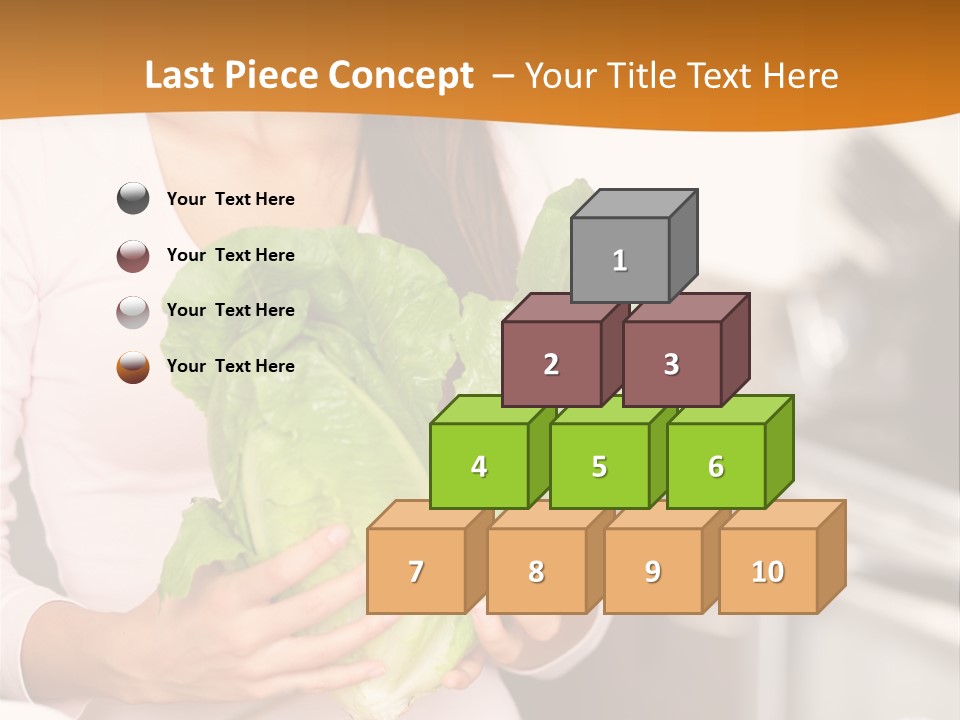 Last Piece Concept – Your Title Text Here

Your Text Here

Your Text Here

Your Text Here

Your Text Here

1

2 3

4 5 6

7 8 9 10